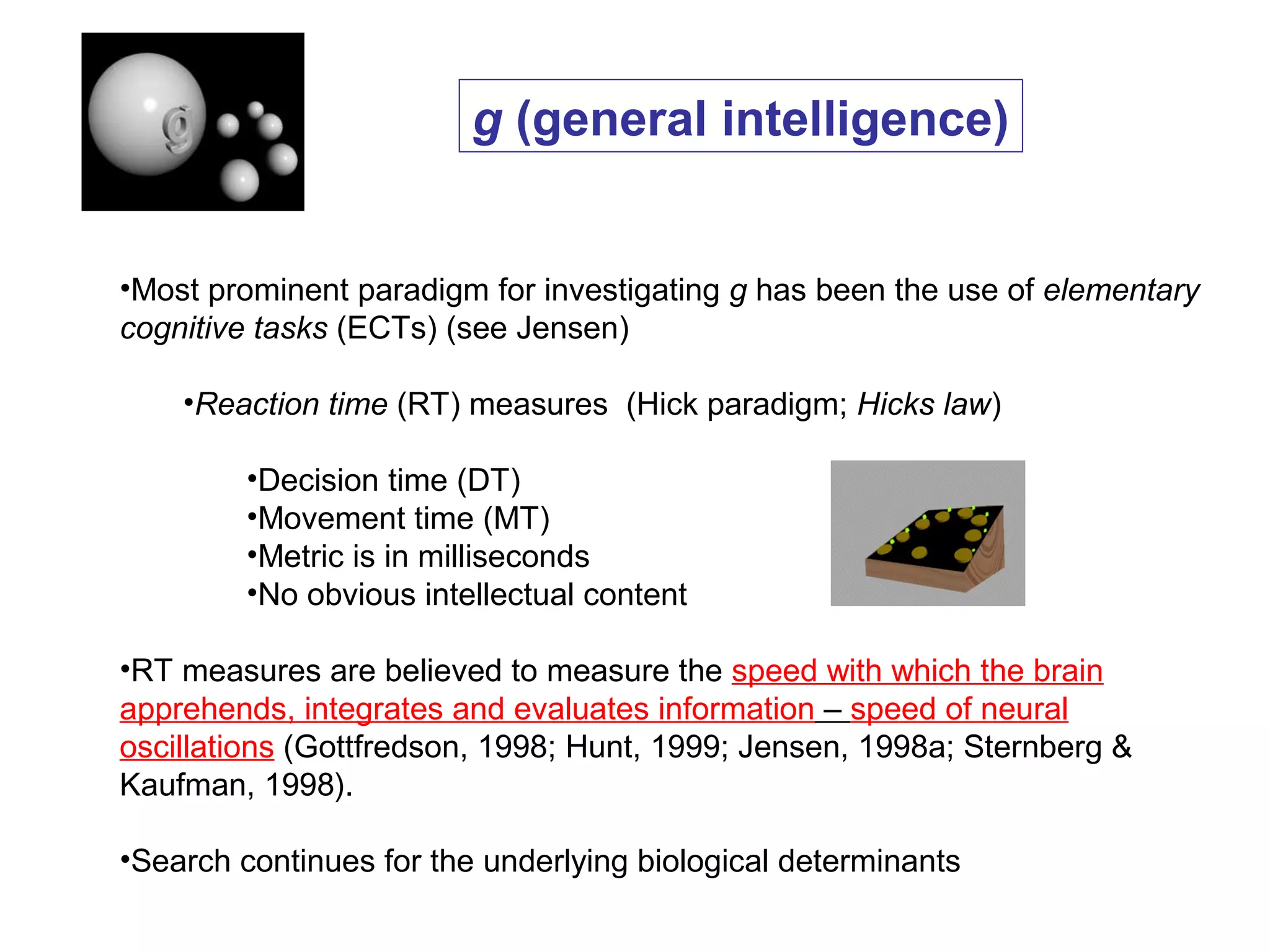 g

g (general intelligence)

•Most prominent paradigm for investigating g has been the use of elementary cognitive tasks (ECTs) (see Jensen)

•Reaction time (RT) measures (Hick paradigm; Hicks law)

•Decision time (DT)
•Movement time (MT)
•Metric is in milliseconds
•No obvious intellectual content

•RT measures are believed to measure the speed with which the brain apprehends, integrates and evaluates information – speed of neural oscillations (Gottfredson, 1998; Hunt, 1999; Jensen, 1998a; Sternberg & Kaufman, 1998).

•Search continues for the underlying biological determinants